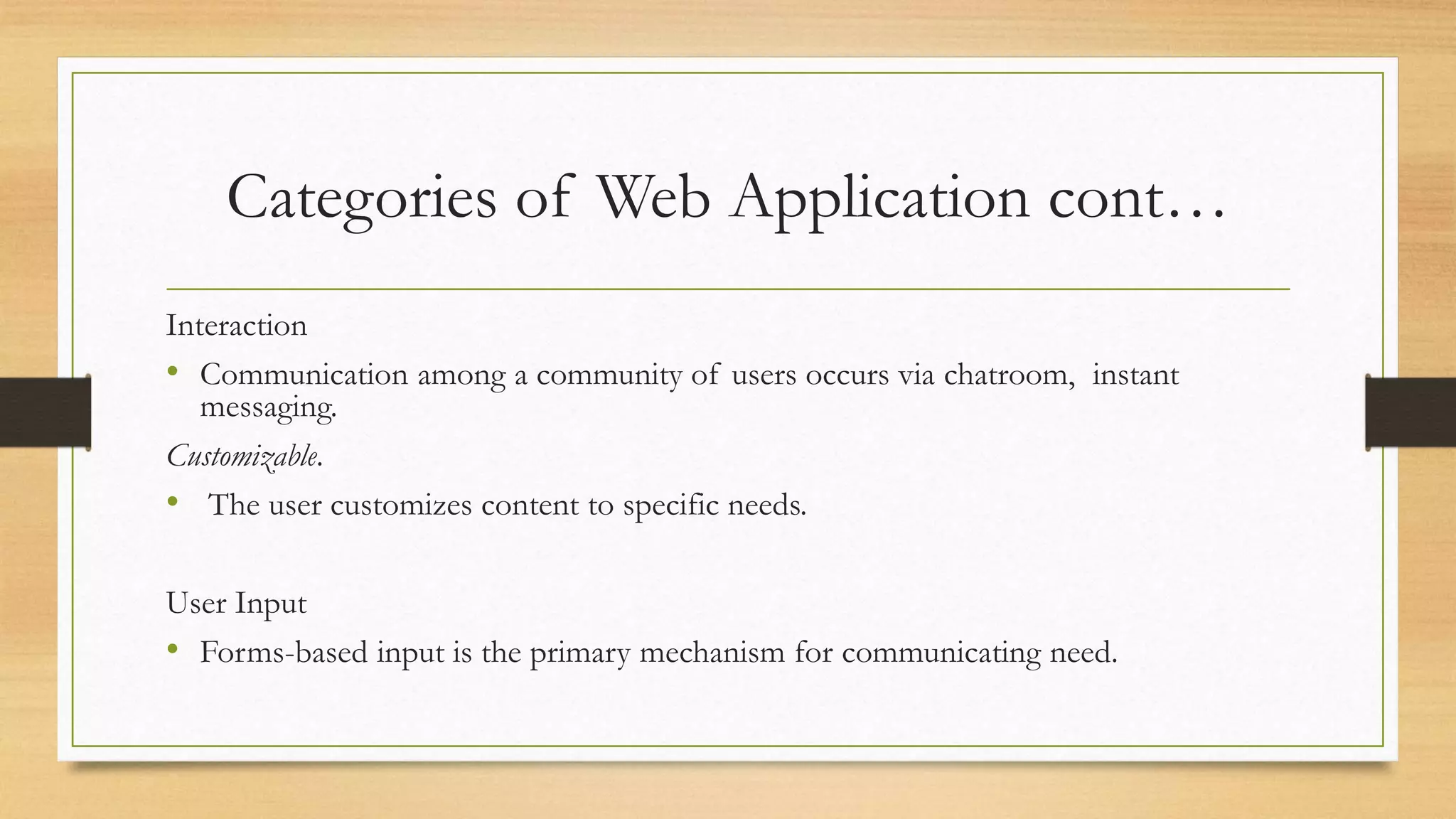 Categories of Web Application cont…

Interaction

• Communication among a community of users occurs via chatroom, instant messaging.

Customizable.

• The user customizes content to specific needs.

User Input

• Forms-based input is the primary mechanism for communicating need.